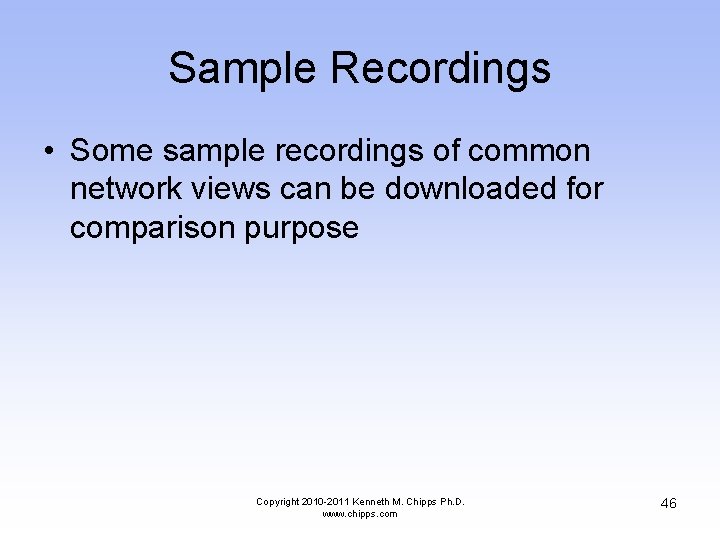 Sample Recordings

• Some sample recordings of common network views can be downloaded for comparison purpose

Copyright 2010-2011 Kenneth M. Chipps Ph.D.
www.chipps.com

46